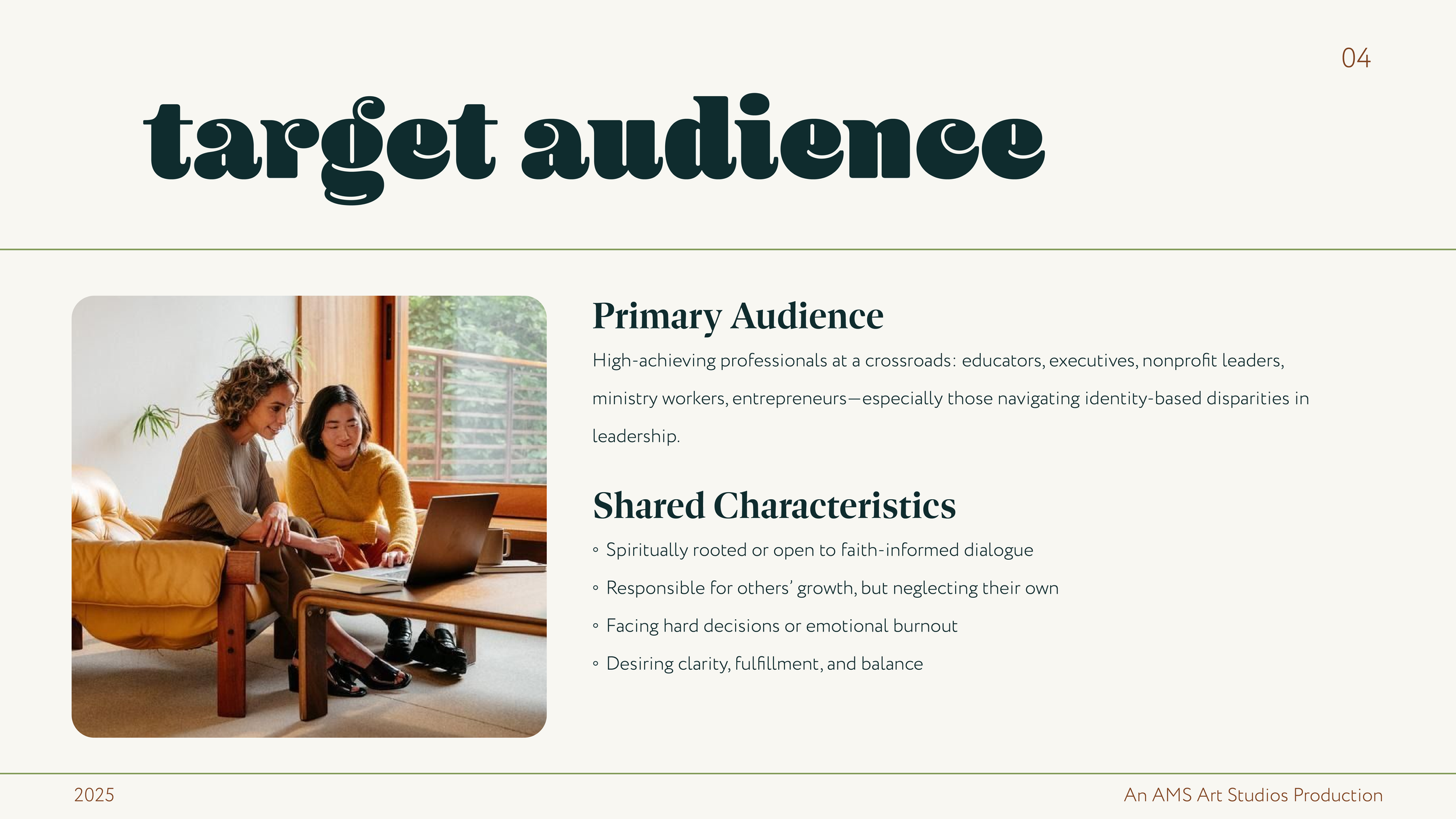 04

target audience

Primary Audience

High-achieving professionals at a crossroads: educators, executives, nonprofit leaders, ministry workers, entrepreneurs—especially those navigating identity-based disparities in leadership.

Shared Characteristics

◦ Spiritually rooted or open to faith-informed dialogue
◦ Responsible for others' growth, but neglecting their own
◦ Facing hard decisions or emotional burnout
◦ Desiring clarity, fulfillment, and balance

2025

An AMS Art Studios Production